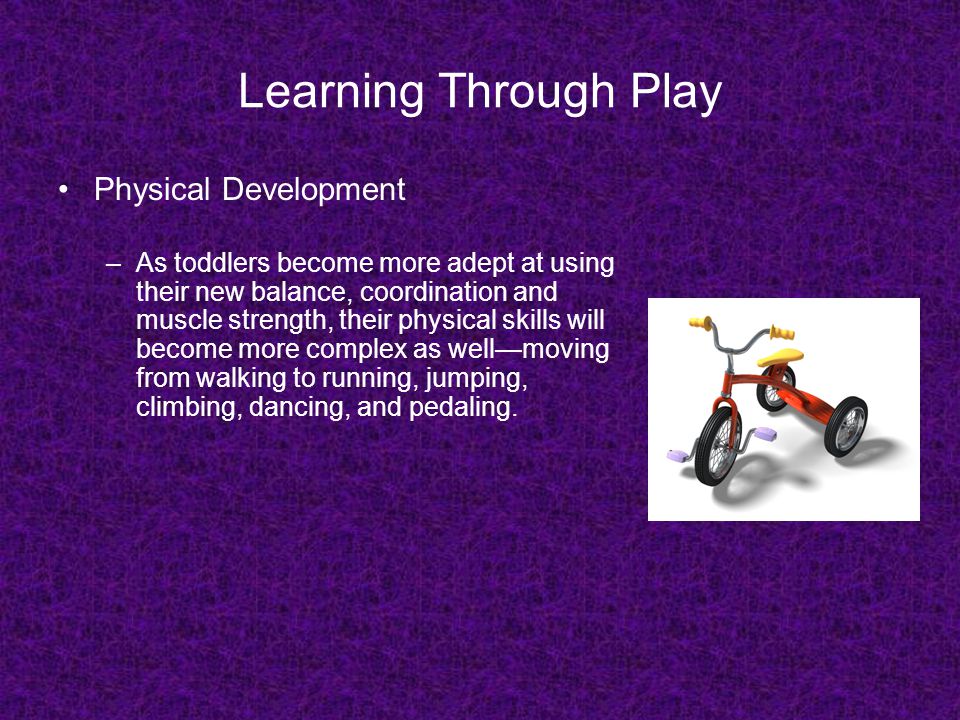 Learning Through Play

• Physical Development

– As toddlers become more adept at using their new balance, coordination and muscle strength, their physical skills will become more complex as well—moving from walking to running, jumping, climbing, dancing, and pedaling.